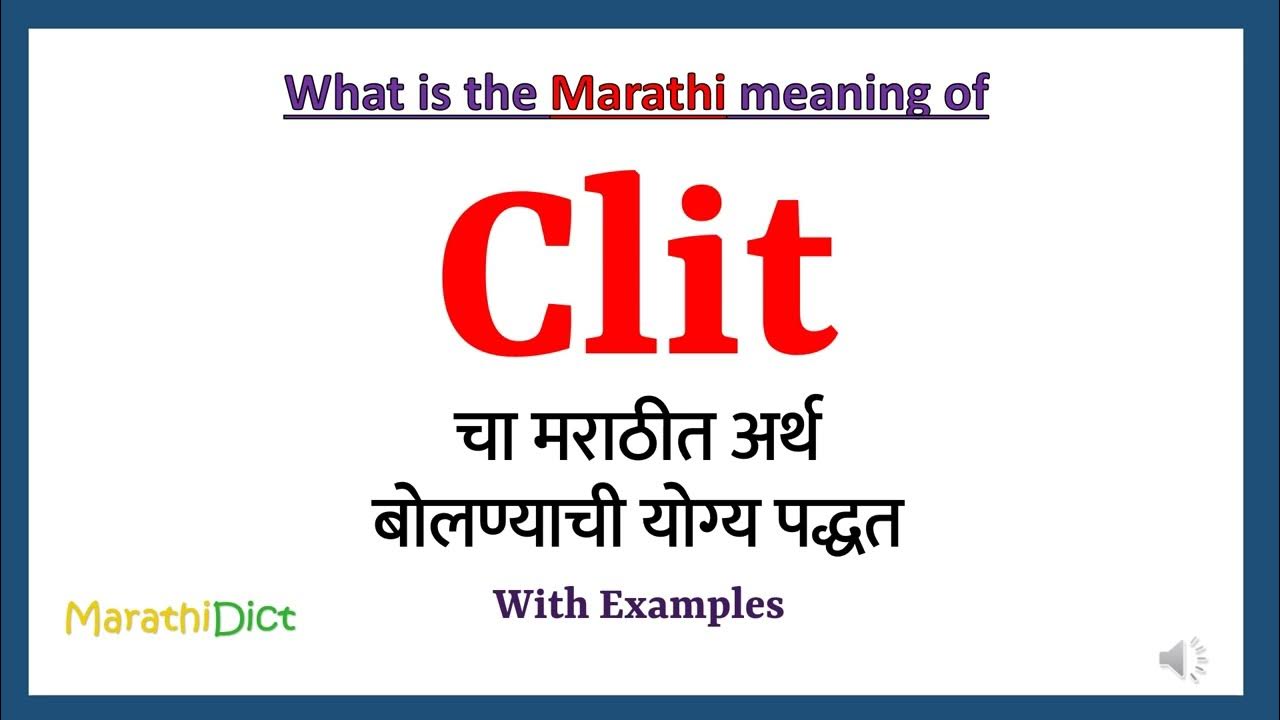 What is the Marathi meaning of

Clit

चा मराठीत अर्थ
बोलण्याची योग्य पद्धत

With Examples

MarathiDict